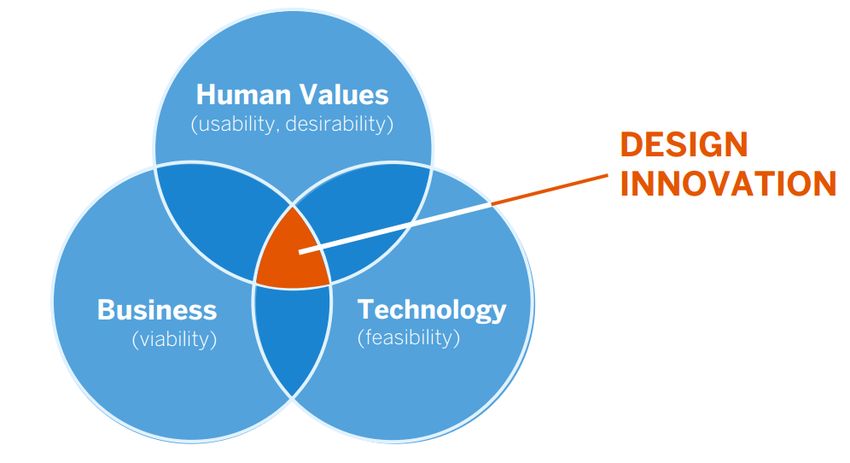 Human Values
(usability, desirability)

DESIGN
INNOVATION

Business
(viability)

Technology
(feasibility)